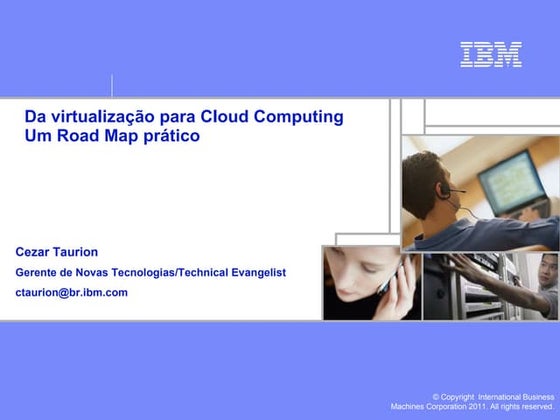 IBM

Da virtualização para Cloud Computing
Um Road Map prático

Cezar Taurion

Gerente de Novas Tecnologias/Technical Evangelist

ctaurion@br.ibm.com

© Copyright International Business Machines Corporation 2011. All rights reserved.